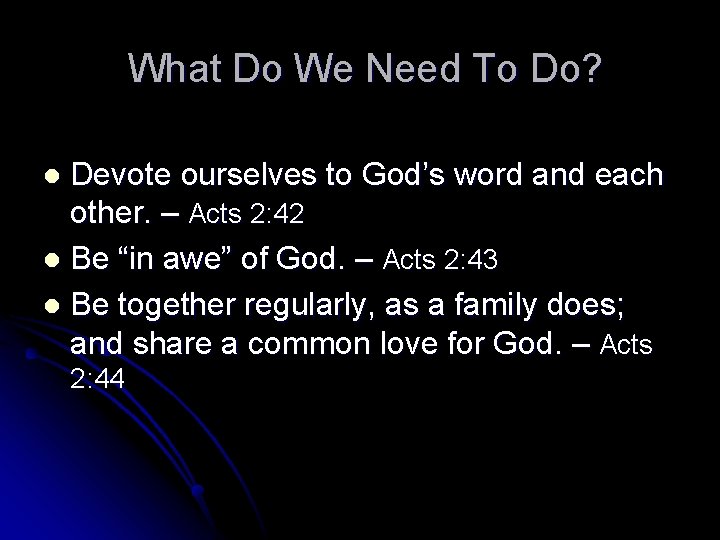 What Do We Need To Do?

- Devote ourselves to God’s word and each other. – Acts 2:42
- Be “in awe” of God. – Acts 2:43
- Be together regularly, as a family does; and share a common love for God. – Acts 2:44